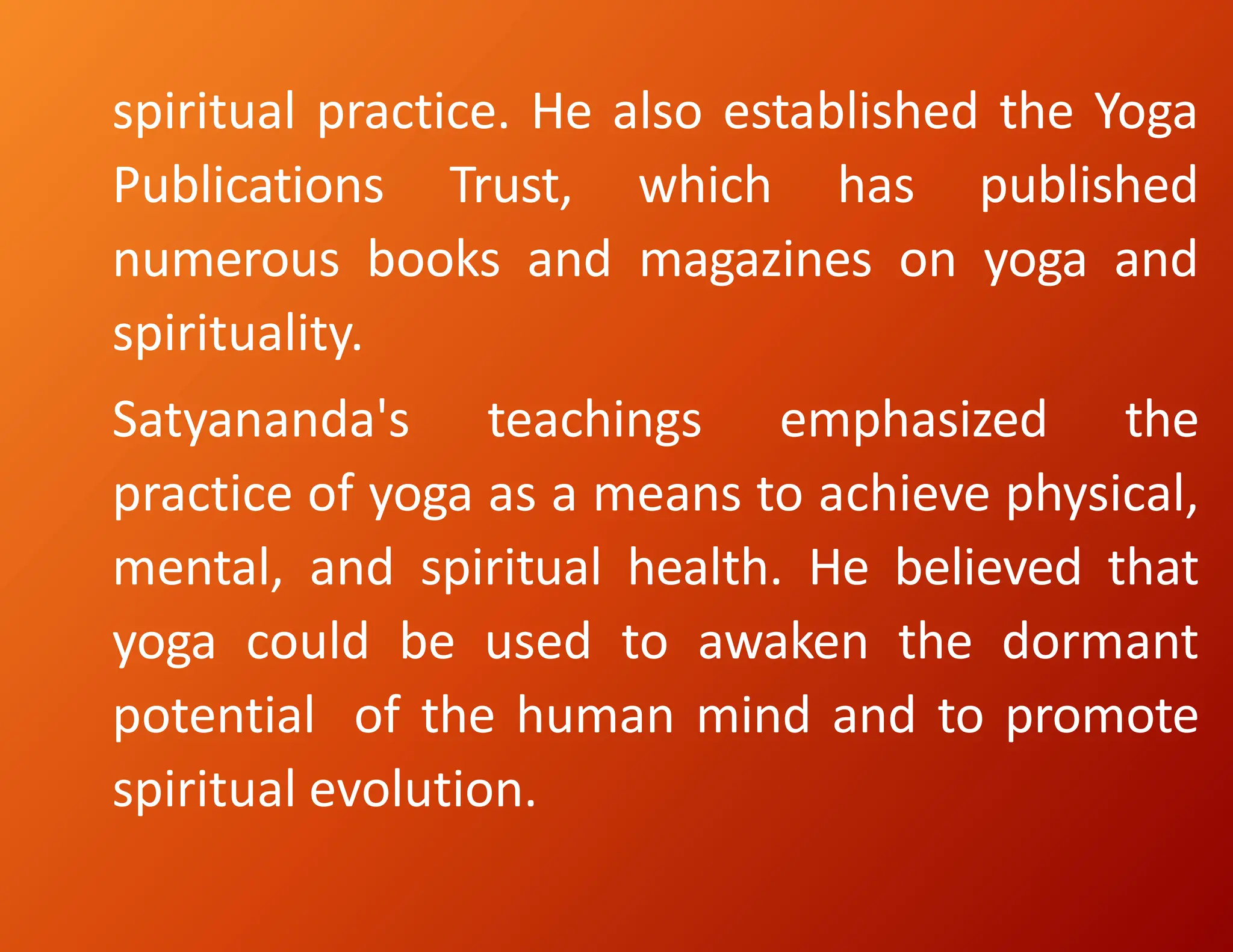 spiritual practice. He also established the Yoga Publications Trust, which has published numerous books and magazines on yoga and spirituality.

Satyananda's teachings emphasized the practice of yoga as a means to achieve physical, mental, and spiritual health. He believed that yoga could be used to awaken the dormant potential of the human mind and to promote spiritual evolution.